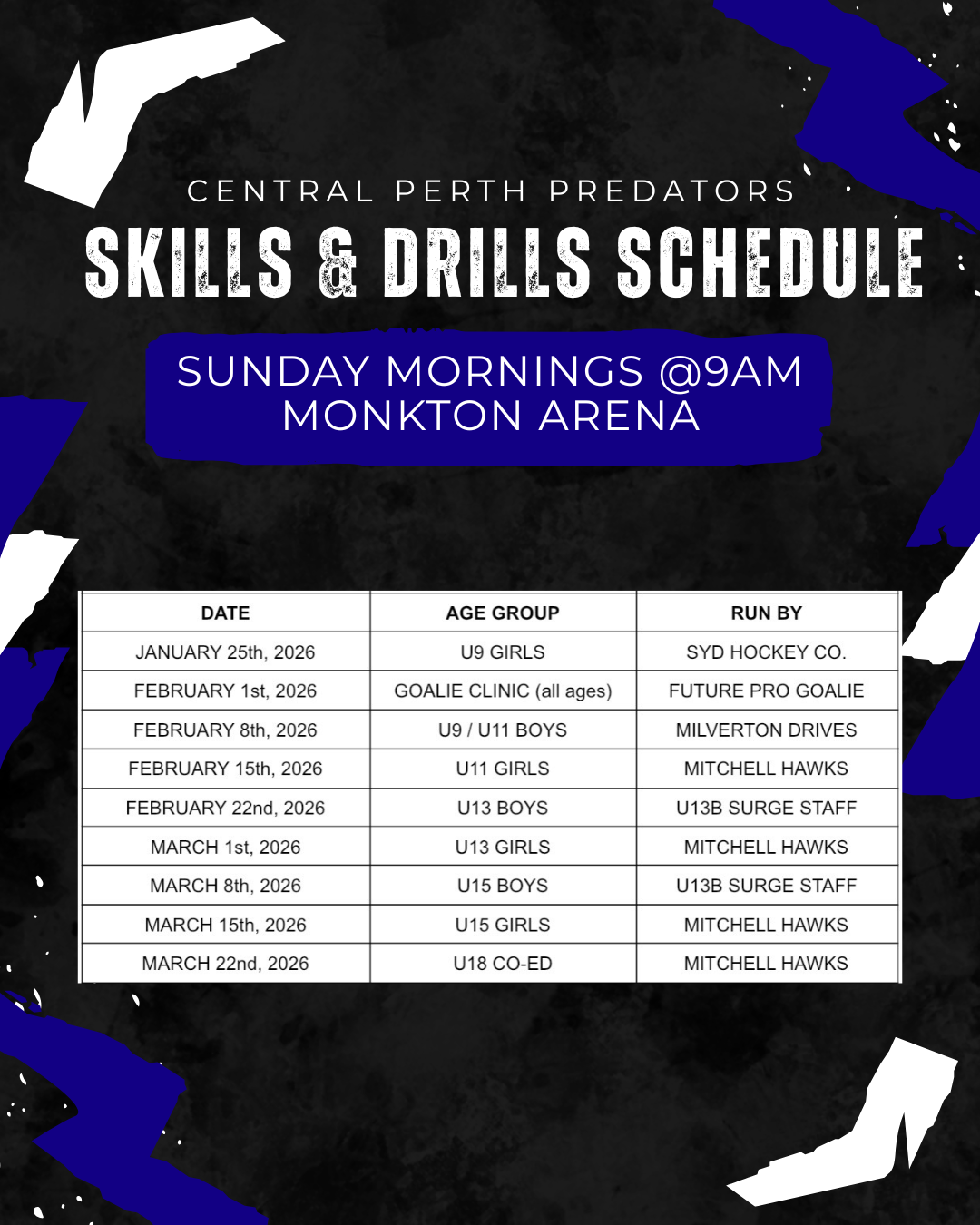 CENTRAL PERTH PREDATORS
SKILLS & DRILLS SCHEDULE

SUNDAY MORNINGS @9AM
MONKTON ARENA

| DATE | AGE GROUP | RUN BY |
|---|---|---|
| JANUARY 25th, 2026 | U9 GIRLS | SYD HOCKEY CO. |
| FEBRUARY 1st, 2026 | GOALIE CLINIC (all ages) | FUTURE PRO GOALIE |
| FEBRUARY 8th, 2026 | U9 / U11 BOYS | MILVERTON DRIVES |
| FEBRUARY 15th, 2026 | U11 GIRLS | MITCHELL HAWKS |
| FEBRUARY 22nd, 2026 | U13 BOYS | U13B SURGE STAFF |
| MARCH 1st, 2026 | U13 GIRLS | MITCHELL HAWKS |
| MARCH 8th, 2026 | U15 BOYS | U13B SURGE STAFF |
| MARCH 15th, 2026 | U15 GIRLS | MITCHELL HAWKS |
| MARCH 22nd, 2026 | U18 CO-ED | MITCHELL HAWKS |